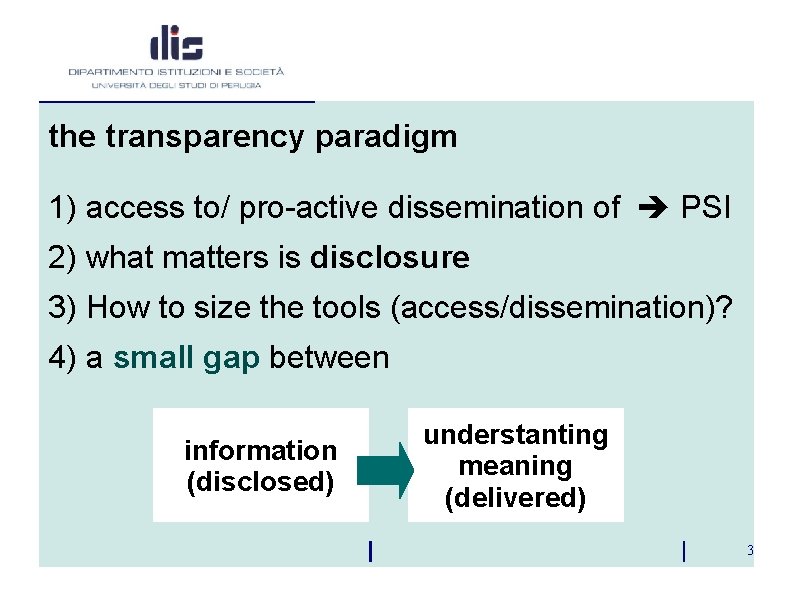 dis
DIPARTIMENTO ISTITUZIONI E SOCIETÀ
UNIVERSITÀ DEGLI STUDI DI PERUGIA

the transparency paradigm

1) access to/ pro-active dissemination of ➔ PSI

2) what matters is disclosure

3) How to size the tools (access/dissemination)?

4) a small gap between

information (disclosed)

understanting meaning (delivered)

3